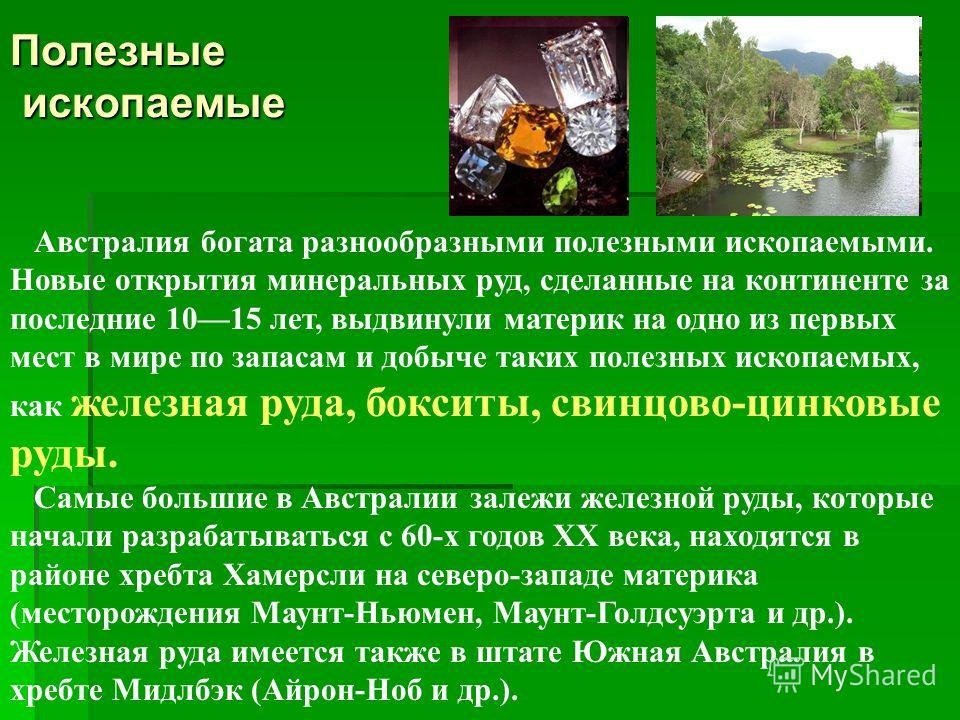 Полезные ископаемые

Австралия богата разнообразными полезными ископаемыми. Новые открытия минеральных руд, сделанные на континенте за последние 10—15 лет, выдвинули материк на одно из первых мест в мире по запасам и добыче таких полезных ископаемых, как железная руда, бокситы, свинцово-цинковые руды.

Самые большие в Австралии залежи железной руды, которые начали разрабатываться с 60-х годов XX века, находятся в районе хребта Хамерсли на северо-западе материка (месторождения Маунт-Ньюмен, Маунт-Голдсуэрта и др.). Железная руда имеется также в штате Южная Австралия в хребте Мидлбэк (Айрон-Ноб и др.).

MyShared